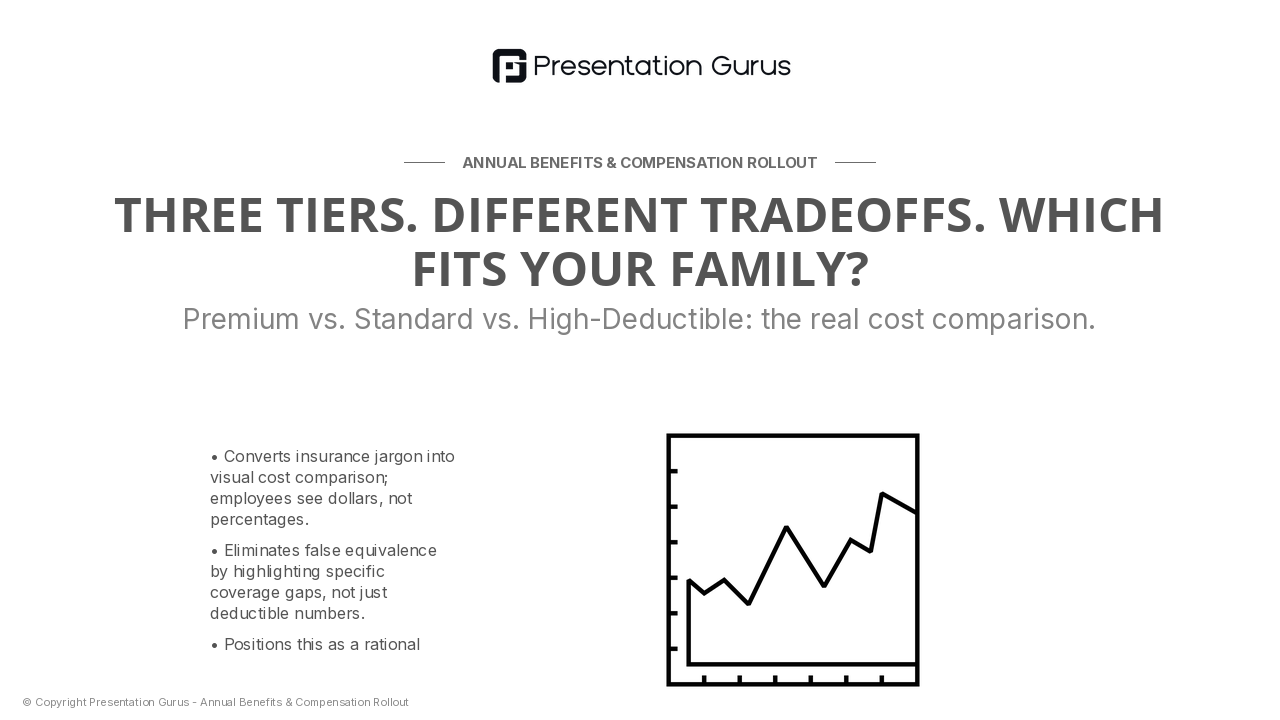 Presentation Gurus

ANNUAL BENEFITS & COMPENSATION ROLLOUT

THREE TIERS. DIFFERENT TRADEOFFS. WHICH FITS YOUR FAMILY?

Premium vs. Standard vs. High-Deductible: the real cost comparison.

• Converts insurance jargon into visual cost comparison; employees see dollars, not percentages.

• Eliminates false equivalence by highlighting specific coverage gaps, not just deductible numbers.

• Positions this as a rational

© Copyright Presentation Gurus - Annual Benefits & Compensation Rollout